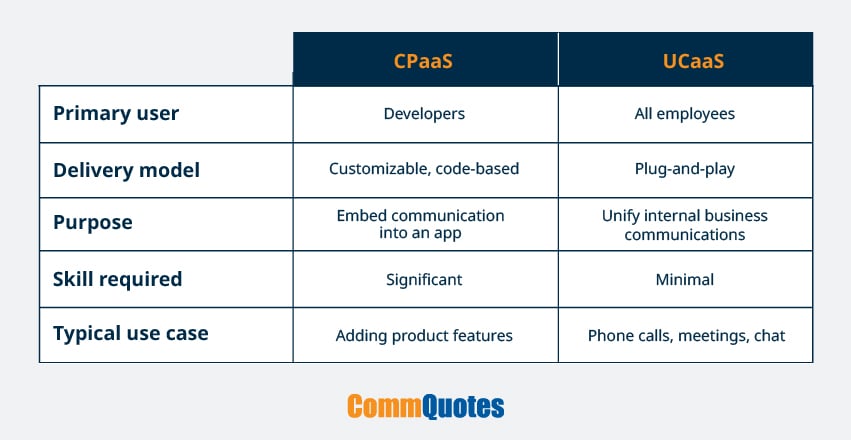 | | CPaaS | UCaaS |
|---|---|---|
| Primary user | Developers | All employees |
| Delivery model | Customizable, code-based | Plug-and-play |
| Purpose | Embed communication into an app | Unify internal business communications |
| Skill required | Significant | Minimal |
| Typical use case | Adding product features | Phone calls, meetings, chat |

CommQuotes